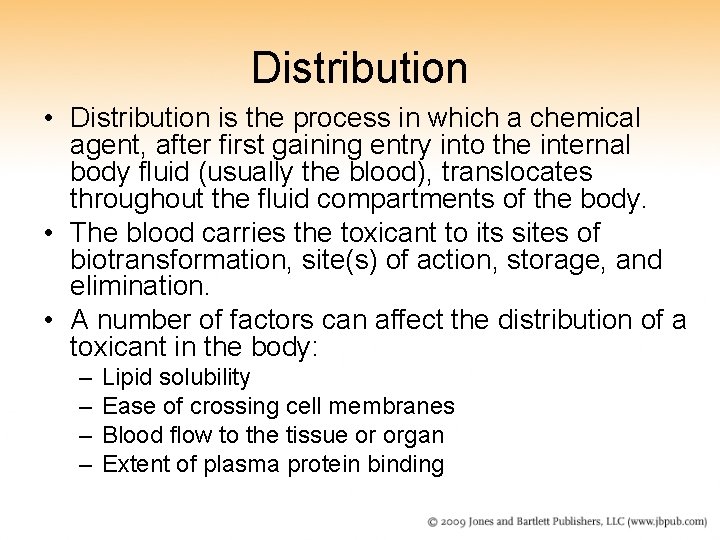 Distribution

• Distribution is the process in which a chemical agent, after first gaining entry into the internal body fluid (usually the blood), translocates throughout the fluid compartments of the body.

• The blood carries the toxicant to its sites of biotransformation, site(s) of action, storage, and elimination.

• A number of factors can affect the distribution of a toxicant in the body:
– Lipid solubility
– Ease of crossing cell membranes
– Blood flow to the tissue or organ
– Extent of plasma protein binding

© 2009 Jones and Bartlett Publishers, LLC (www.jbpub.com)